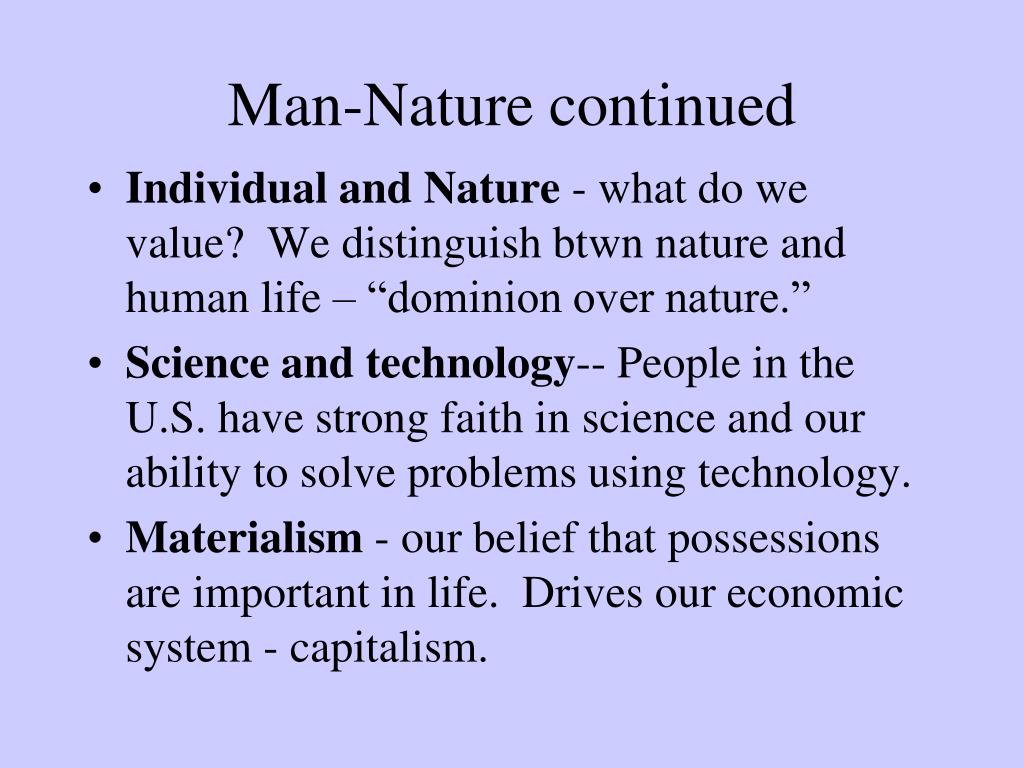 Man-Nature continued

• Individual and Nature - what do we value? We distinguish btwn nature and human life – “dominion over nature.”

• Science and technology-- People in the U.S. have strong faith in science and our ability to solve problems using technology.

• Materialism - our belief that possessions are important in life. Drives our economic system - capitalism.